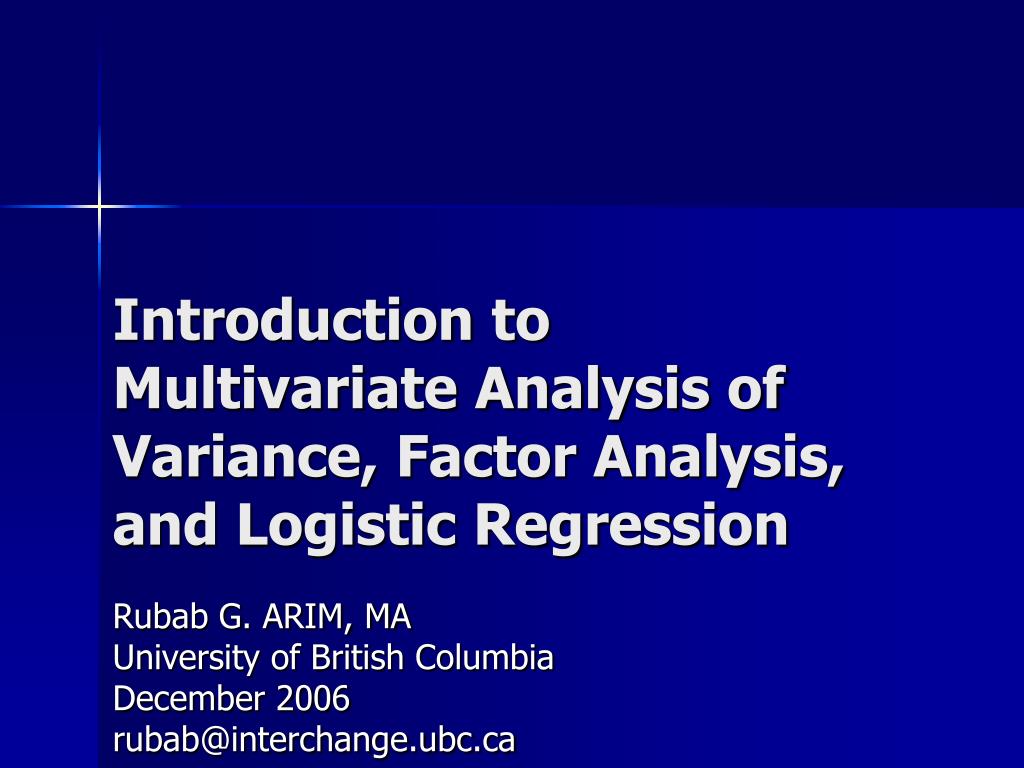 Introduction to Multivariate Analysis of Variance, Factor Analysis, and Logistic Regression

Rubab G. ARIM, MA
University of British Columbia
December 2006
rubab@interchange.ubc.ca